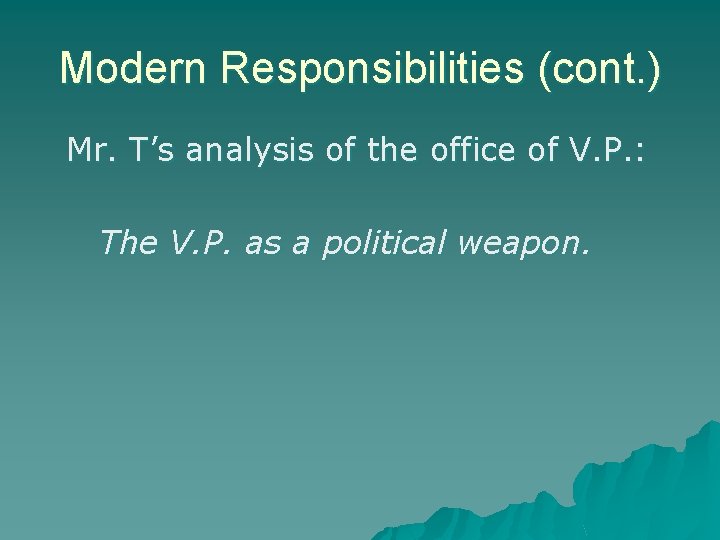 Modern Responsibilities (cont.)

Mr. T’s analysis of the office of V.P.:

The V.P. as a political weapon.